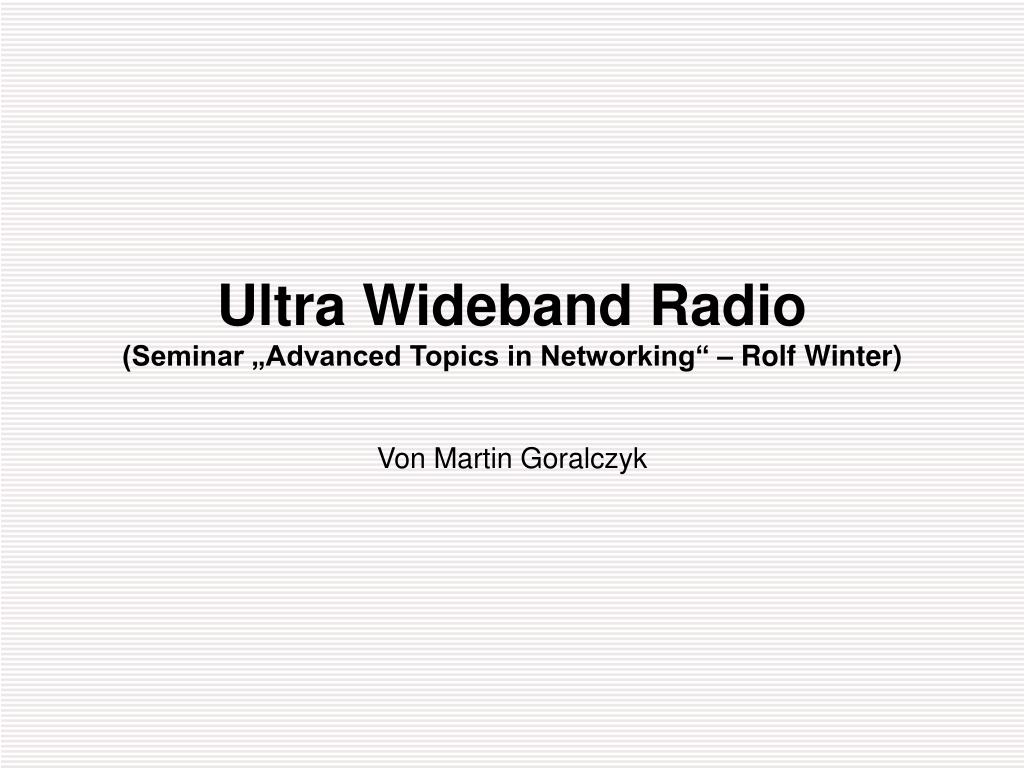 Ultra Wideband Radio
(Seminar „Advanced Topics in Networking“ – Rolf Winter)

Von Martin Goralczyk